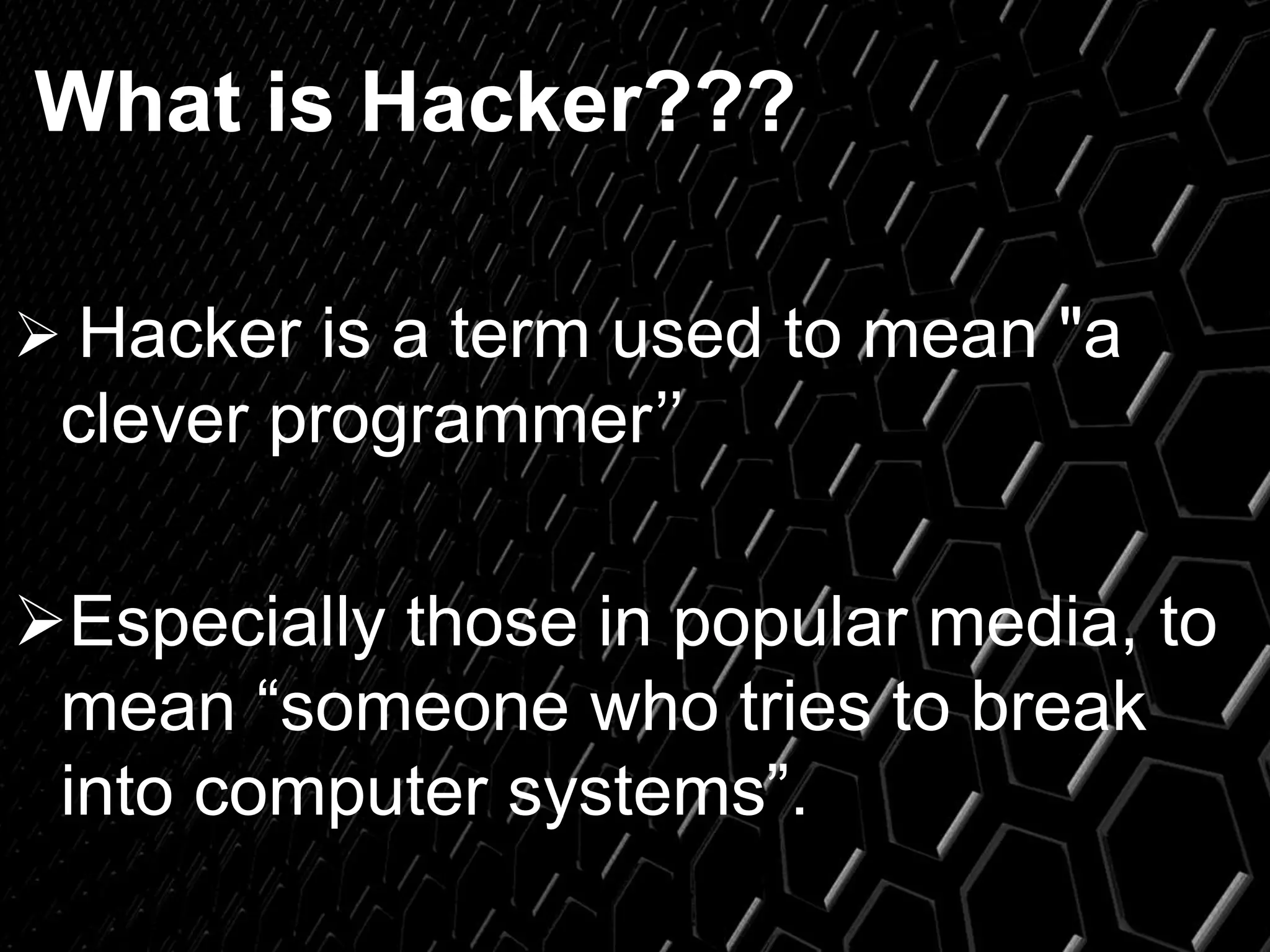 What is Hacker???

➢ Hacker is a term used to mean "a clever programmer”

➢Especially those in popular media, to mean “someone who tries to break into computer systems”.